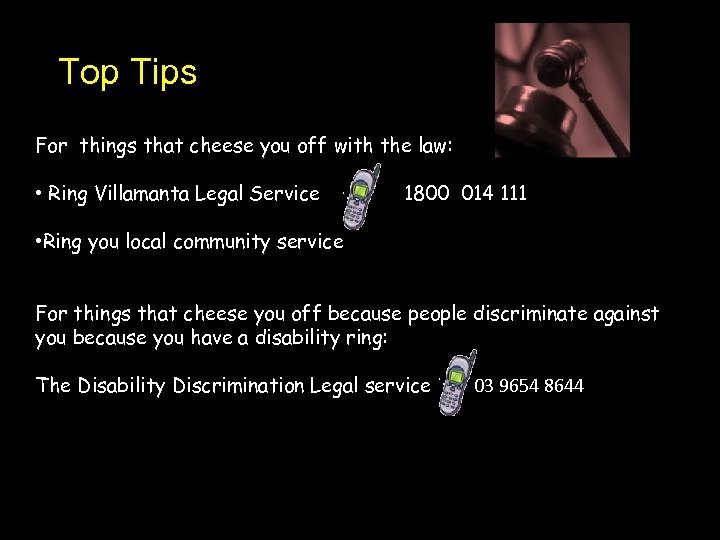 Top Tips

For things that cheese you off with the law:

• Ring Villamanta Legal Service 1800 014 111

•Ring you local community service

For things that cheese you off because people discriminate against you because you have a disability ring:

The Disability Discrimination Legal service 03 9654 8644